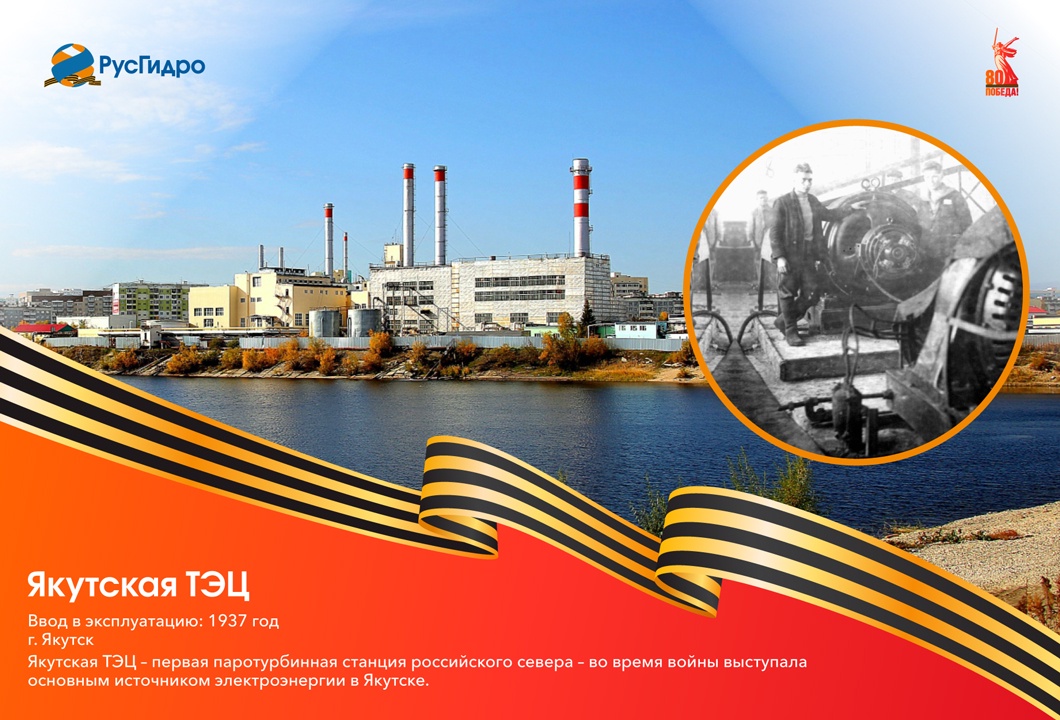 РусГидро

80 ПОБЕДА!

Якутская ТЭЦ

Ввод в эксплуатацию: 1937 год
г. Якутск

Якутская ТЭЦ – первая паротурбинная станция российского севера – во время войны выступала основным источником электроэнергии в Якутске.